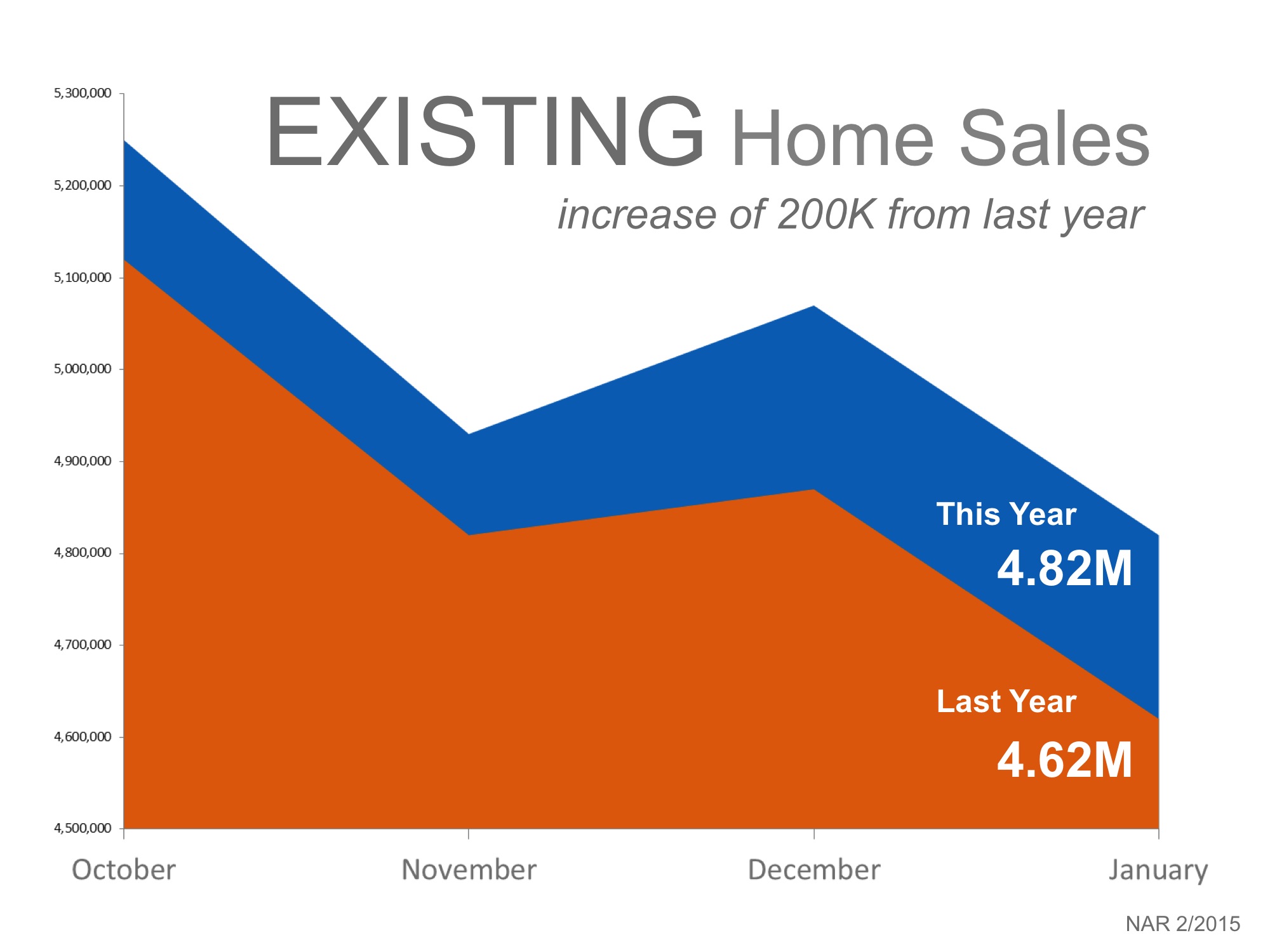 EXISTING Home Sales

increase of 200K from last year

5,300,000
5,200,000
5,100,000
5,000,000
4,900,000
4,800,000
4,700,000
4,600,000
4,500,000

This Year
4.82M

Last Year
4.62M

October
November
December
January

NAR 2/2015